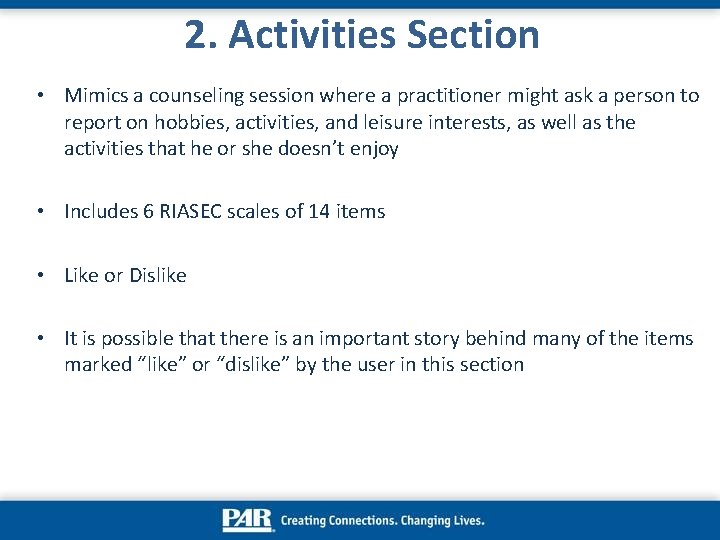 2. Activities Section

• Mimics a counseling session where a practitioner might ask a person to report on hobbies, activities, and leisure interests, as well as the activities that he or she doesn't enjoy

• Includes 6 RIASEC scales of 14 items

• Like or Dislike

• It is possible that there is an important story behind many of the items marked "like" or "dislike" by the user in this section

PAR Creating Connections. Changing Lives.